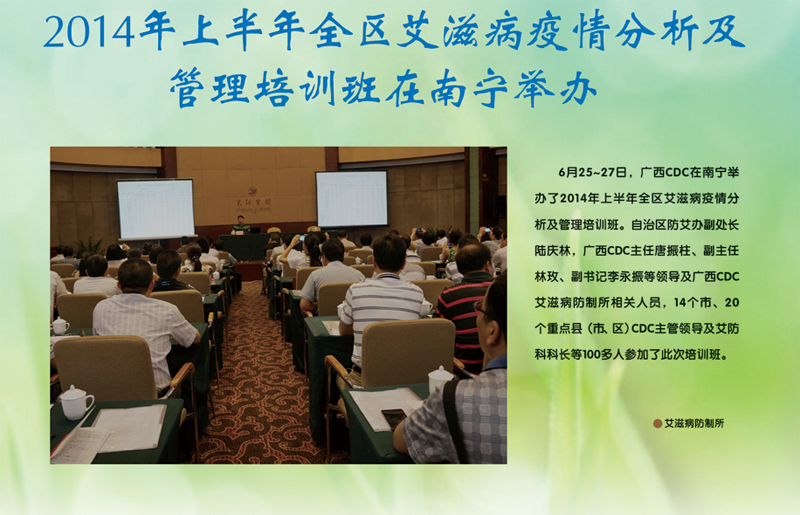 2014年上半年全区艾滋病疫情分析及管理培训班在南宁举办

6月25~27日，广西CDC在南宁举办了2014年上半年全区艾滋病疫情分析及管理培训班。自治区防艾办副处长陆庆林，广西CDC主任唐振柱、副主任林玫、副书记李永振等领导及广西CDC艾滋病防制所相关人员，14个市、20个重点县（市、区）CDC主管领导及艾防科科长等100多人参加了此次培训班。

艾滋病防制所